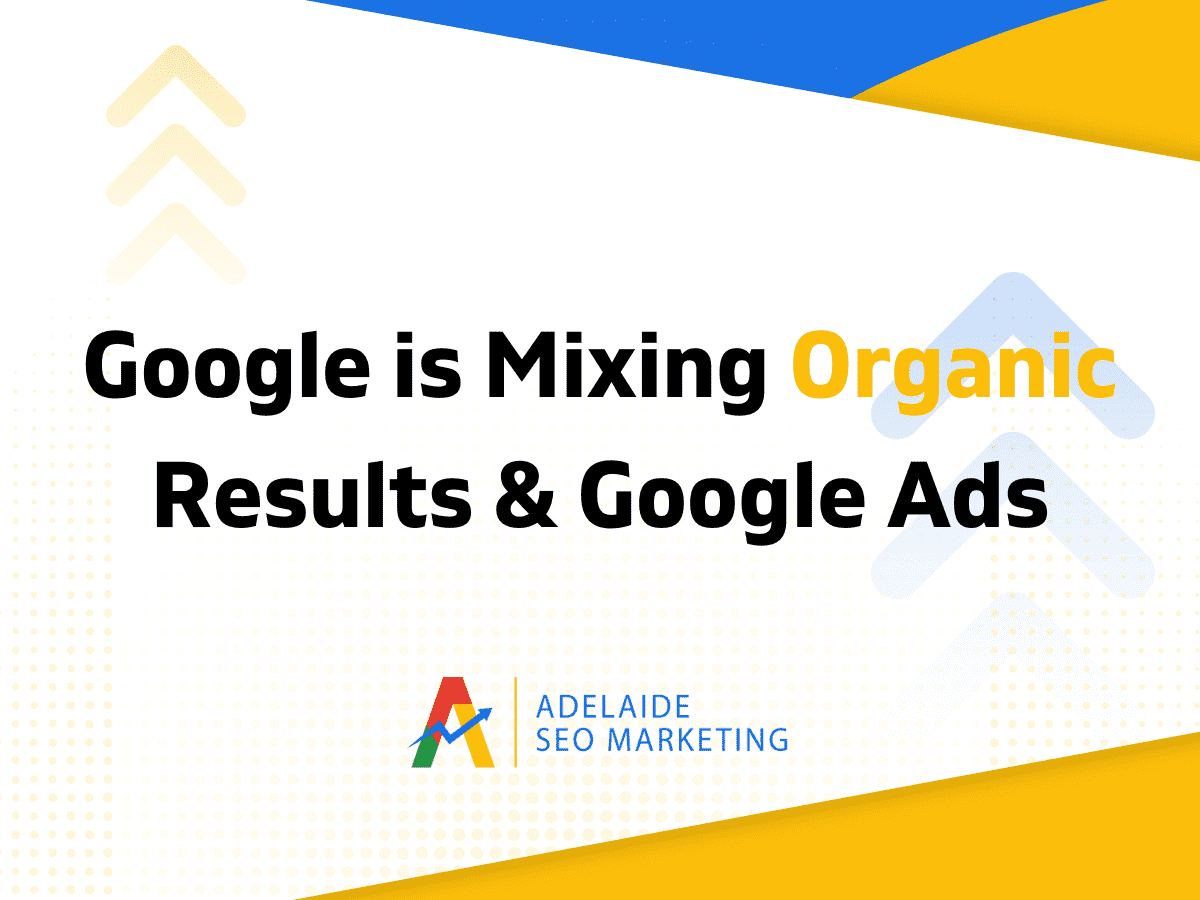 Google is Mixing Organic Results & Google Ads

ADELAIDE SEO MARKETING